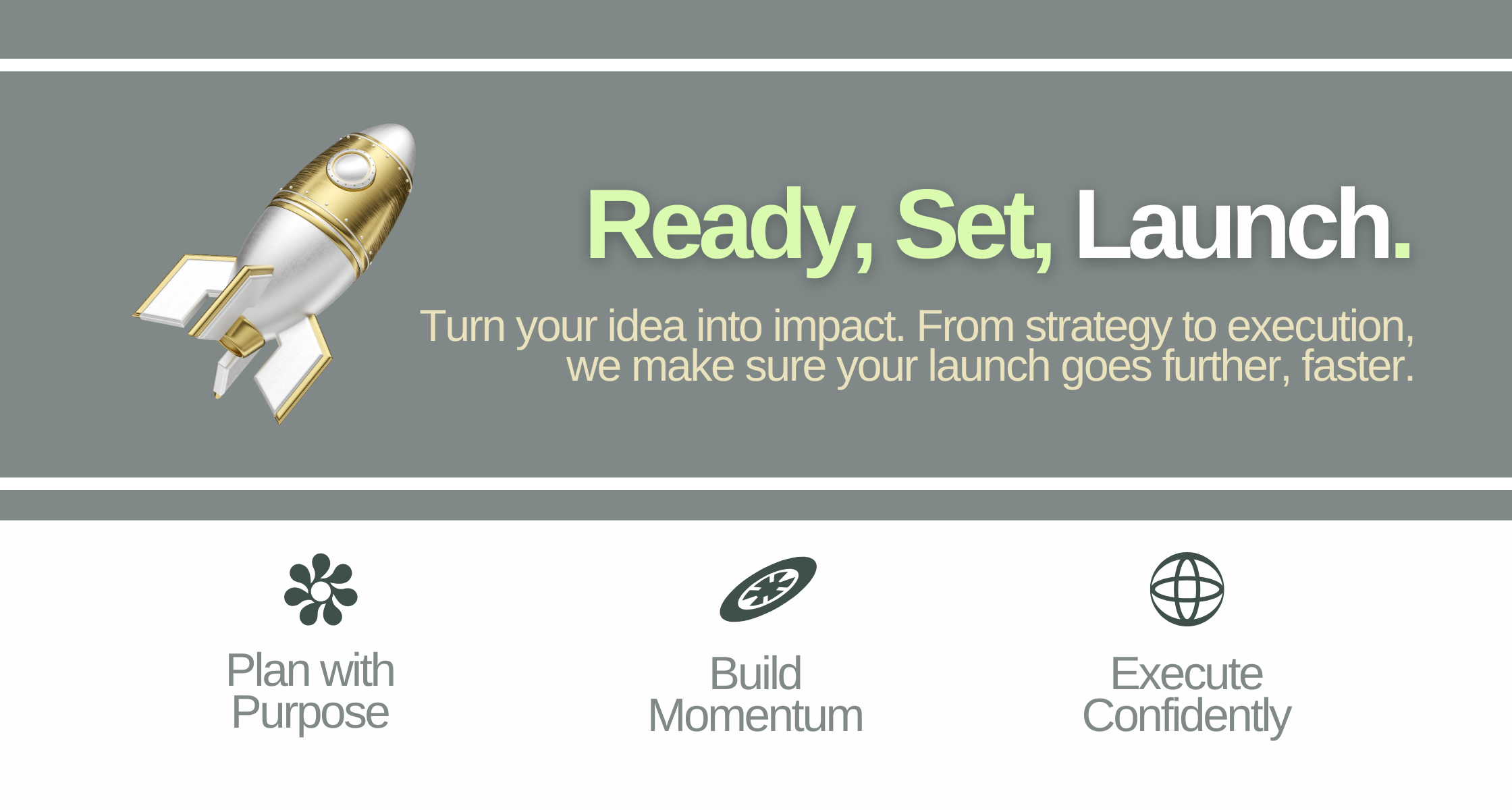 Ready, Set, Launch.

Turn your idea into impact. From strategy to execution, we make sure your launch goes further, faster.

Plan with Purpose

Build Momentum

Execute Confidently